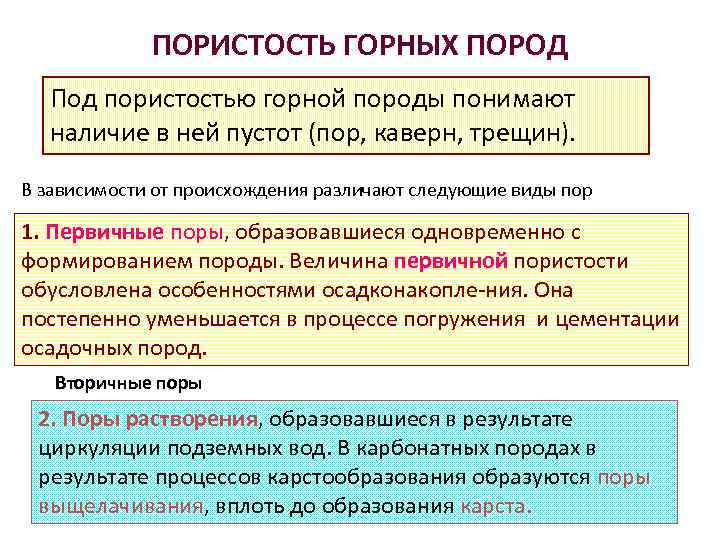 ПОРИСТОСТЬ ГОРНЫХ ПОРОД

Под пористостью горной породы понимают наличие в ней пустот (пор, каверн, трещин).

В зависимости от происхождения различают следующие виды пор

1. Первичные поры, образовавшиеся одновременно с формированием породы. Величина первичной пористости обусловлена особенностями осадконакопле-ния. Она постепенно уменьшается в процессе погружения и цементации осадочных пород.

Вторичные поры

2. Поры растворения, образовавшиеся в результате циркуляции подземных вод. В карбонатных породах в результате процессов карстообразования образуются поры выщелачивания, вплоть до образования карста.